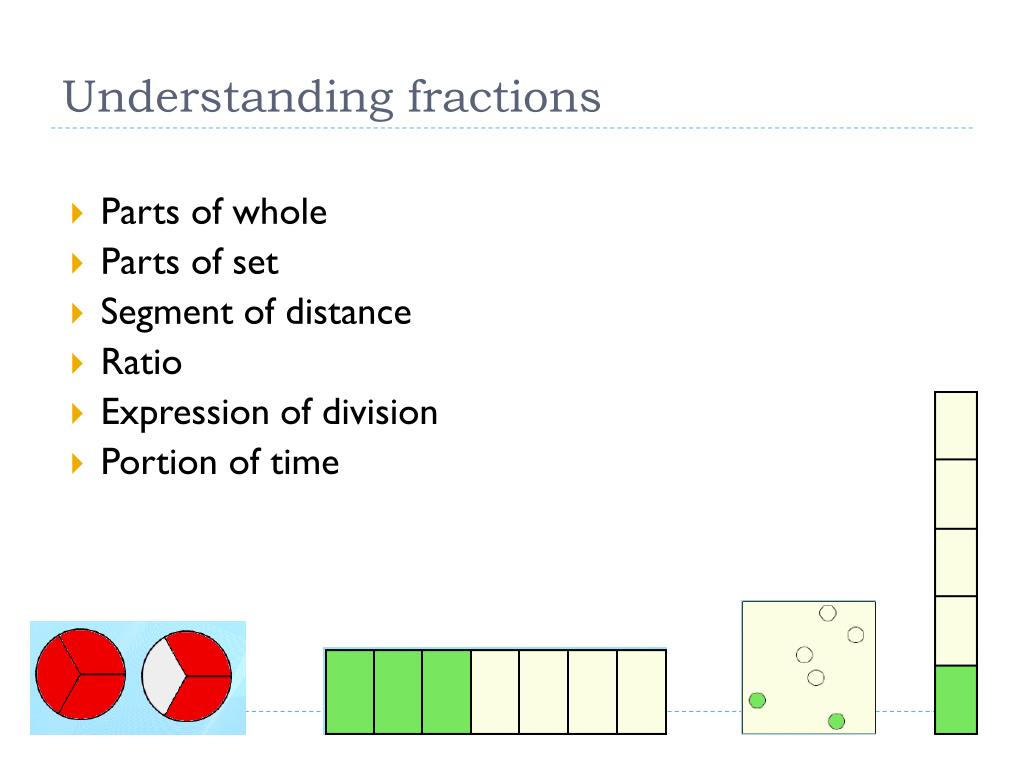 Understanding fractions

Parts of whole
Parts of set
Segment of distance
Ratio
Expression of division
Portion of time